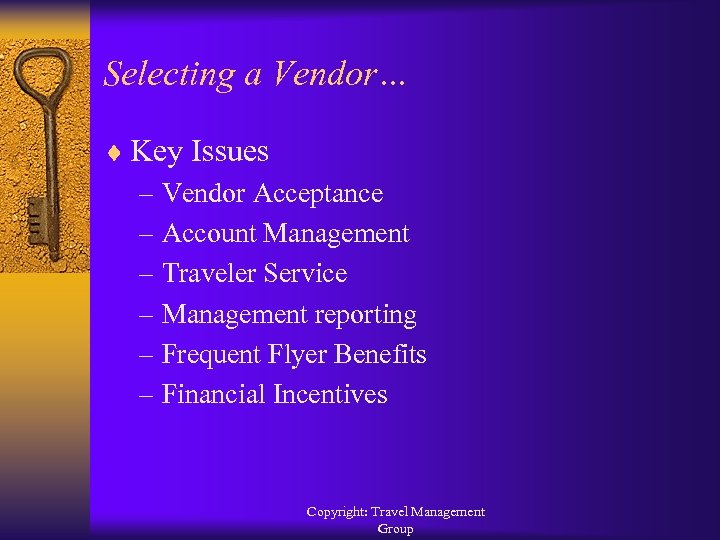 Selecting a Vendor…

♦ Key Issues
– Vendor Acceptance
– Account Management
– Traveler Service
– Management reporting
– Frequent Flyer Benefits
– Financial Incentives

Copyright: Travel Management Group